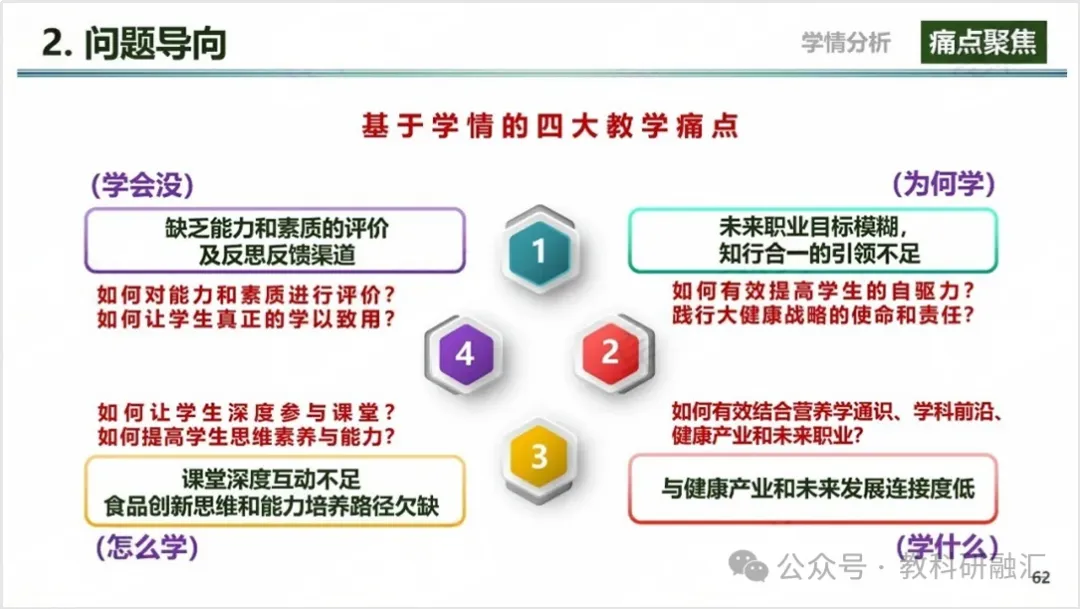 2. 问题导向

学情分析 痛点聚焦

基于学情的四大教学痛点

(学会没)

缺乏能力和素质的评价及反思反馈渠道

如何对能力和素质进行评价？
如何让学生真正的学以致用？

(为何学)

未来职业目标模糊，知行合一的引领不足

如何有效提高学生的自驱力？
践行大健康战略的使命和责任？

1

4

2

3

如何让学生深度参与课堂？
如何提高学生思维素养与能力？

课堂深度互动不足
食品创新思维和能力培养路径欠缺

(怎么学)

如何有效结合营养学通识、学科前沿、健康产业和未来职业？

与健康产业和未来发展连接度低

(学什么)

公众号 · 教科研融汇

62